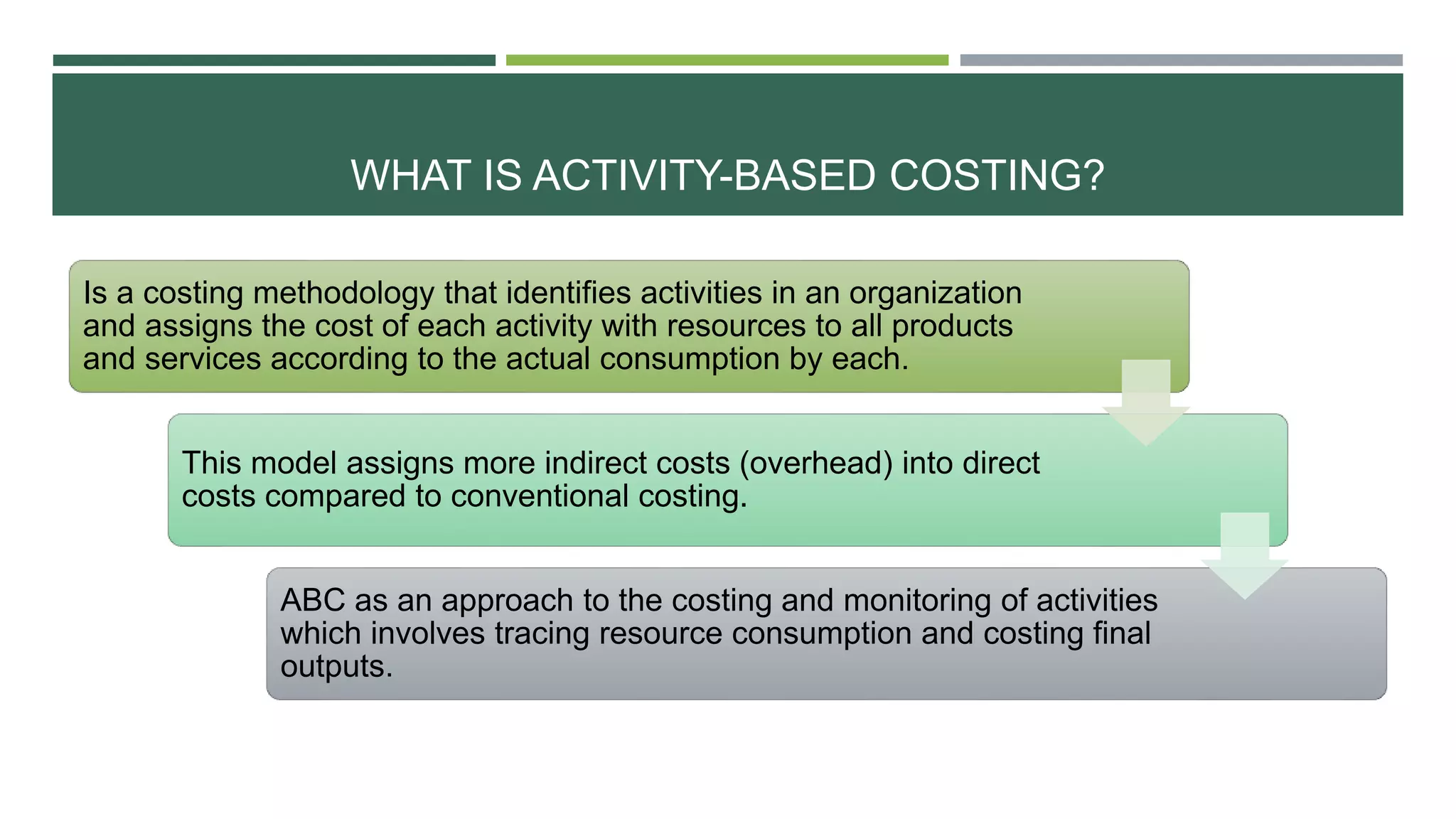 WHAT IS ACTIVITY-BASED COSTING?

Is a costing methodology that identifies activities in an organization and assigns the cost of each activity with resources to all products and services according to the actual consumption by each.

This model assigns more indirect costs (overhead) into direct costs compared to conventional costing.

ABC as an approach to the costing and monitoring of activities which involves tracing resource consumption and costing final outputs.